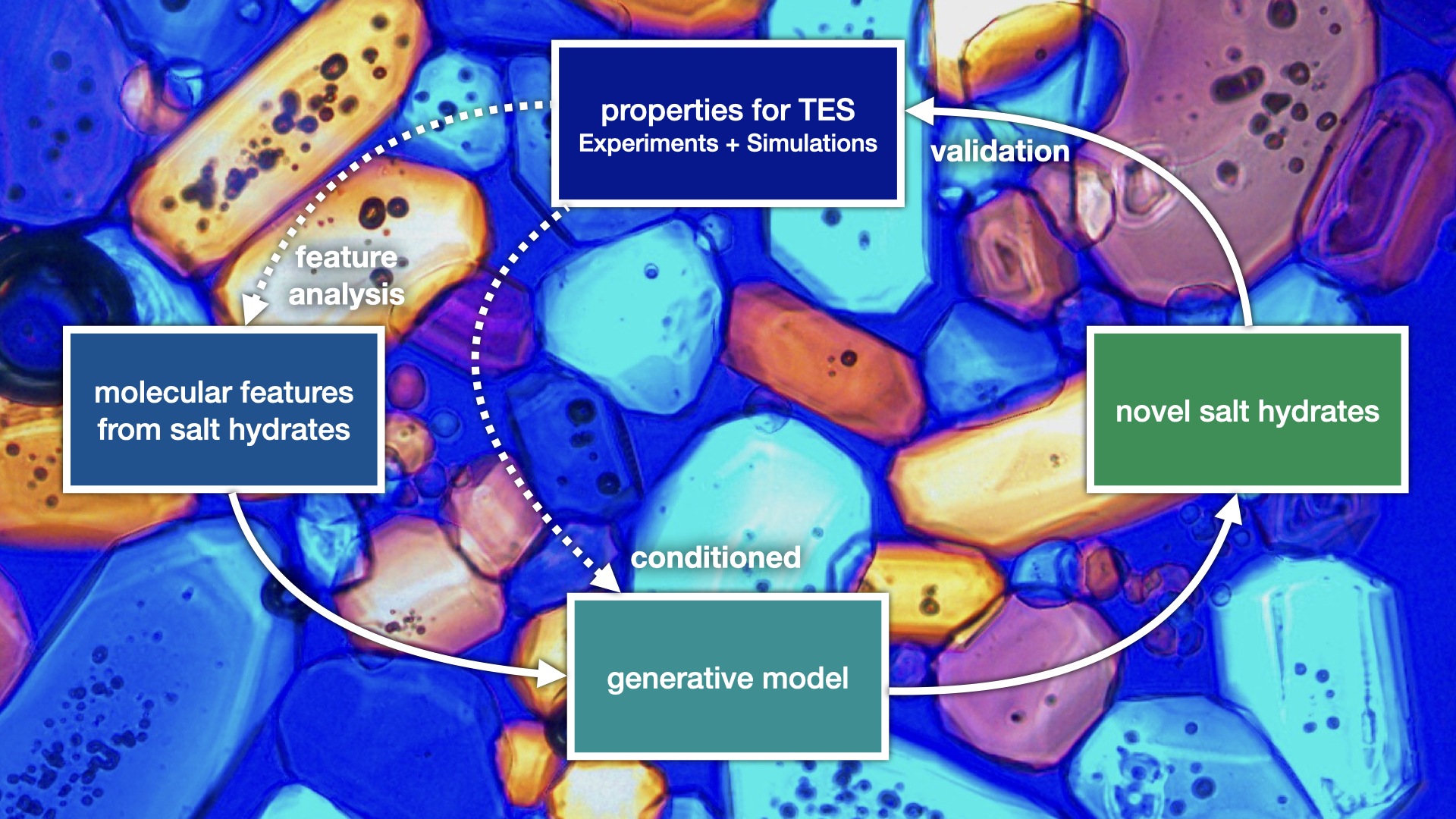 properties for TES
Experiments + Simulations

validation

feature analysis

molecular features from salt hydrates

novel salt hydrates

conditioned

generative model